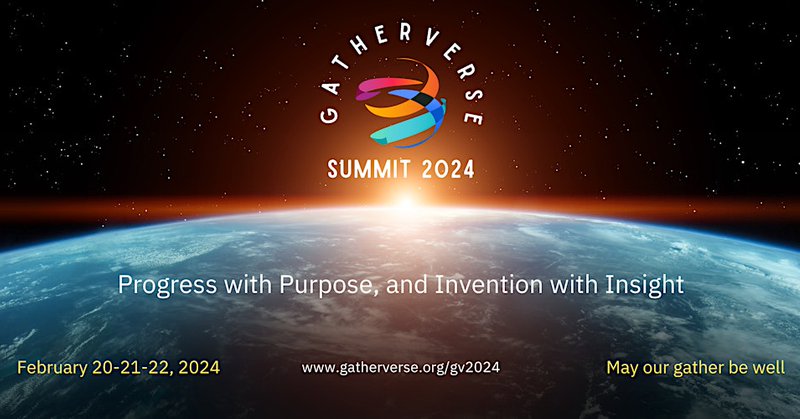 GATHERVERSE

SUMMIT 2024

Progress with Purpose, and Invention with Insight

February 20-21-22, 2024

www.gatherverse.org/gv2024

May our gather be well